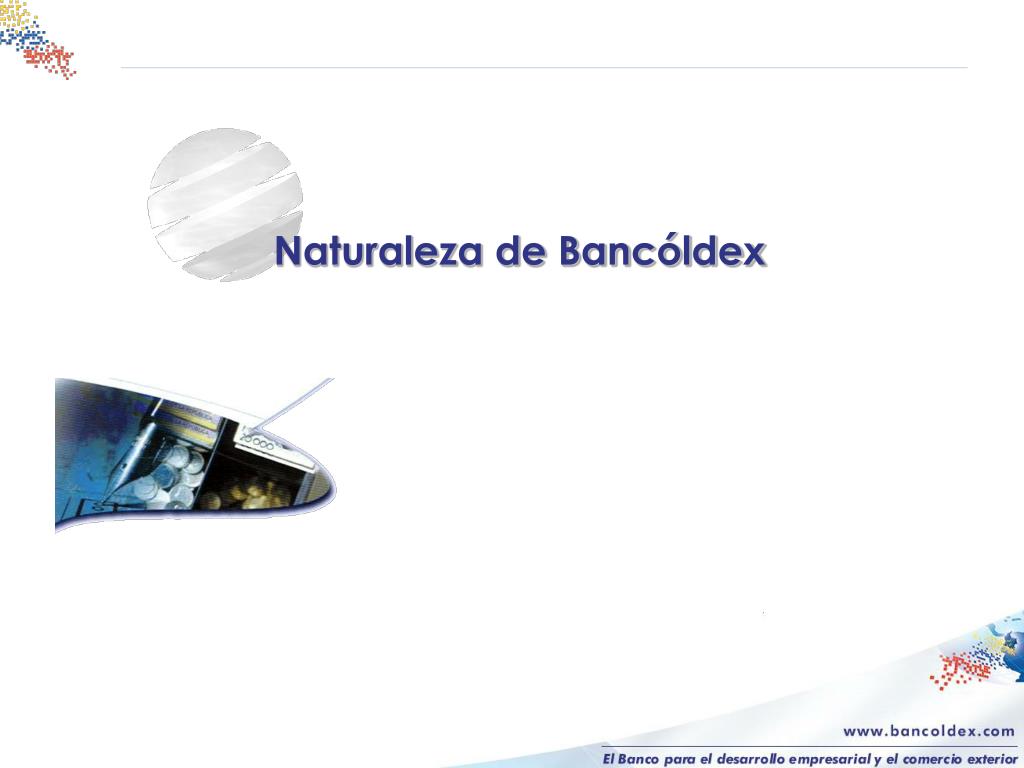 Naturaleza de Bancóldex

www.bancoldex.com

El Banco para el desarrollo empresarial y el comercio exterior